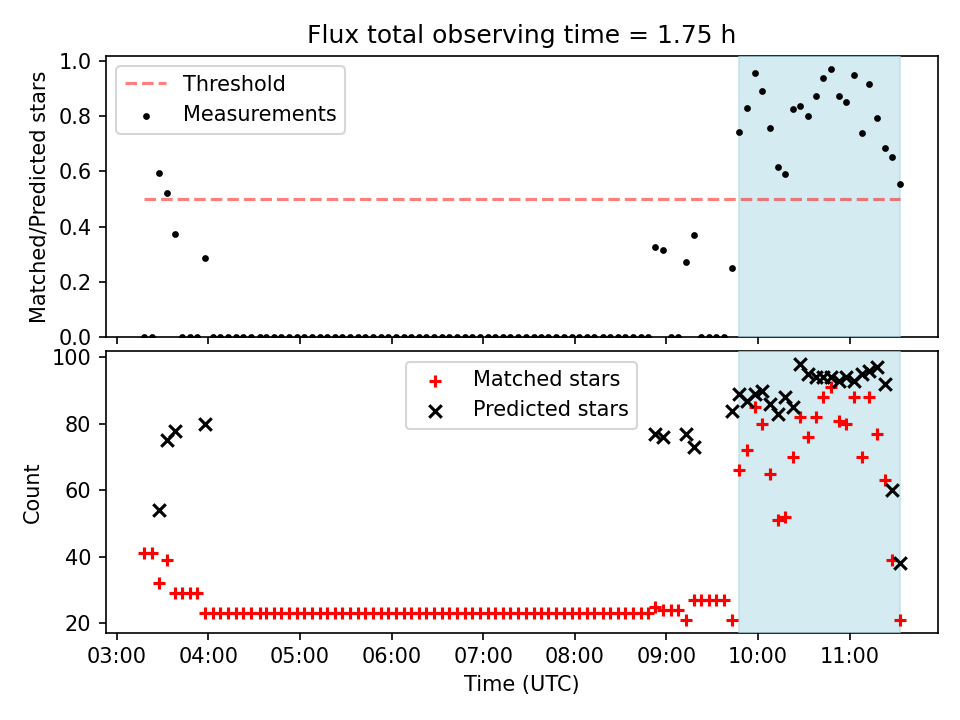 Flux total observing time = 1.75 h

Threshold
Measurements

Matched/Predicted stars

1.0
0.8
0.6
0.4
0.2
0.0

Matched stars
Predicted stars

Count

100
80
60
40
20

03:00
04:00
05:00
06:00
07:00
08:00
09:00
10:00
11:00

Time (UTC)